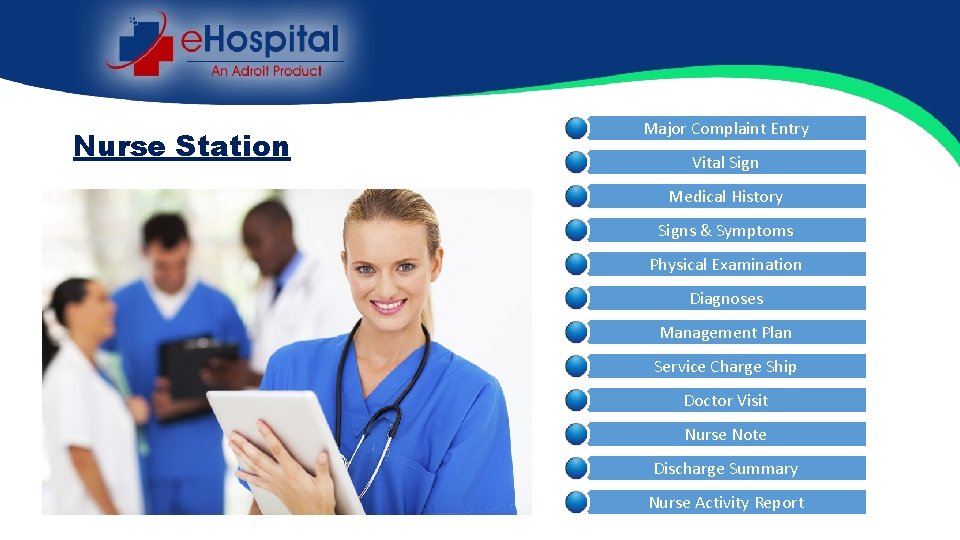 eHospital
An Adroit Product

Nurse Station

Major Complaint Entry
Vital Sign
Medical History
Signs & Symptoms
Physical Examination
Diagnoses
Management Plan
Service Charge Ship
Doctor Visit
Nurse Note
Discharge Summary
Nurse Activity Report